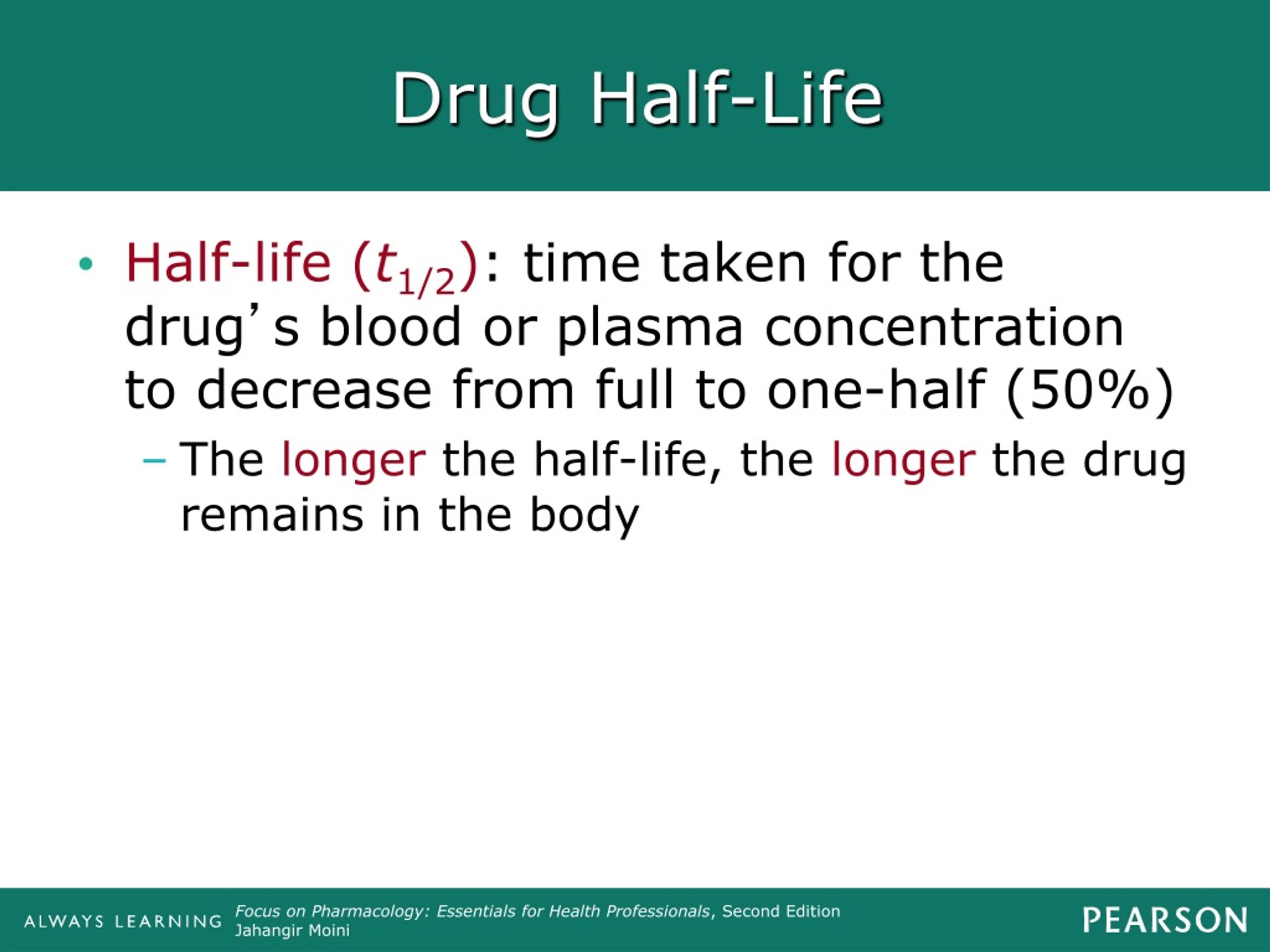 Drug Half-Life

• Half-life ($t_{1/2}$): time taken for the drug's blood or plasma concentration to decrease from full to one-half (50%)

– The longer the half-life, the longer the drug remains in the body

ALWAYS LEARNING
Focus on Pharmacology: Essentials for Health Professionals, Second Edition
Jahangir Moini
PEARSON